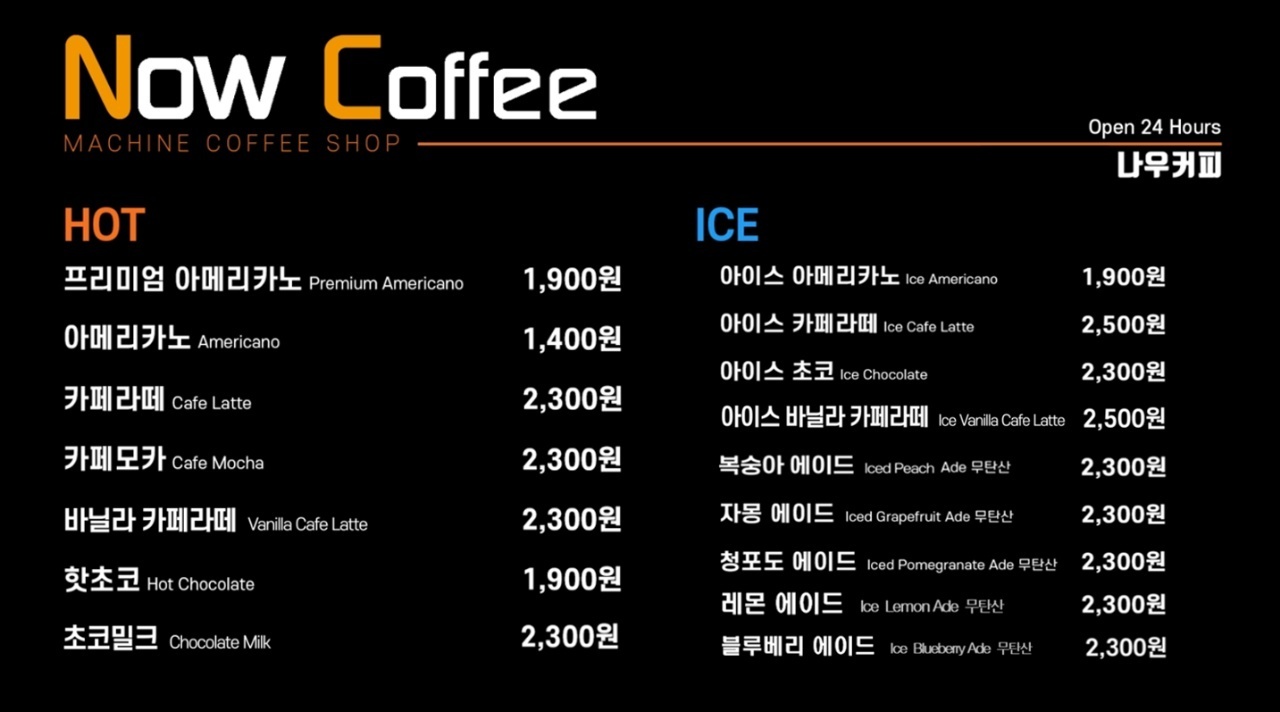 Now Coffee
MACHINE COFFEE SHOP

Open 24 Hours
나우커피

HOT
프리미엄 아메리카노 Premium Americano 1,900원
아메리카노 Americano 1,400원
카페라떼 Cafe Latte 2,300원
카페모카 Cafe Mocha 2,300원
바닐라 카페라떼 Vanilla Cafe Latte 2,300원
핫초코 Hot Chocolate 1,900원
초코밀크 Chocolate Milk 2,300원

ICE
아이스 아메리카노 Ice Americano 1,900원
아이스 카페라떼 Ice Cafe Latte 2,500원
아이스 초코 Ice Chocolate 2,300원
아이스 바닐라 카페라떼 Ice Vanilla Cafe Latte 2,500원
복숭아 에이드 Iced Peach Ade 무탄산 2,300원
자몽 에이드 Iced Grapefruit Ade 무탄산 2,300원
청포도 에이드 Iced Pomegranate Ade 무탄산 2,300원
레몬 에이드 Ice Lemon Ade 무탄산 2,300원
블루베리 에이드 Ice Blueberry Ade 무탄산 2,300원